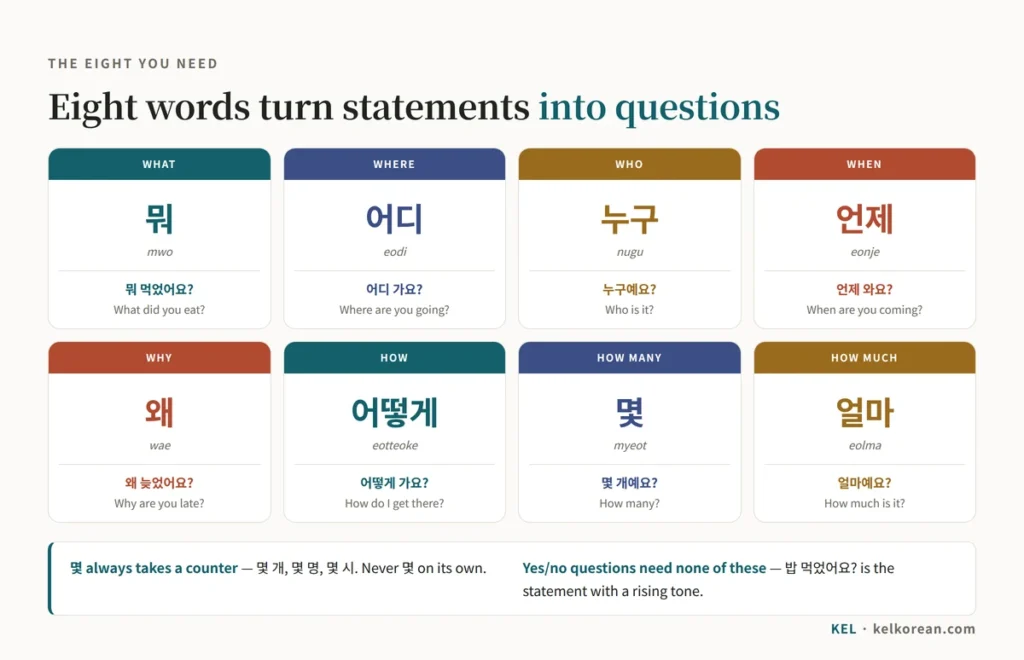 THE EIGHT YOU NEED

Eight words turn statements into questions

WHAT
뭐
mwo
뭐 먹었어요?
What did you eat?

WHERE
어디
eodi
어디 가요?
Where are you going?

WHO
누구
nugu
누구예요?
Who is it?

WHEN
언제
eonje
언제 와요?
When are you coming?

WHY
왜
wae
왜 늦었어요?
Why are you late?

HOW
어떻게
eotteoke
어떻게 가요?
How do I get there?

HOW MANY
몇
myeot
몇 개예요?
How many?

HOW MUCH
얼마
eolma
얼마예요?
How much is it?

몇 always takes a counter — 몇 개, 몇 명, 몇 시. Never 몇 on its own.

Yes/no questions need none of these — 밥 먹었어요? is the statement with a rising tone.

KEL · kelkorean.com